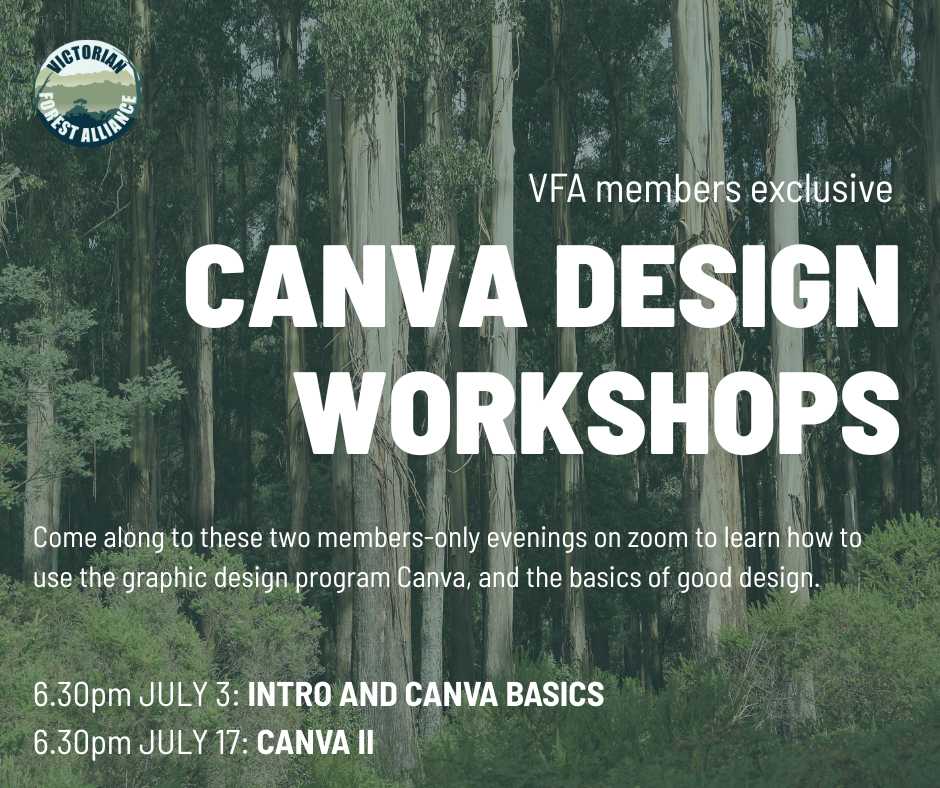 VICTORIAN FOREST ALLIANCE

VFA members exclusive

CANVA DESIGN WORKSHOPS

Come along to these two members-only evenings on zoom to learn how to use the graphic design program Canva, and the basics of good design.

6.30pm JULY 3: INTRO AND CANVA BASICS
6.30pm JULY 17: CANVA II